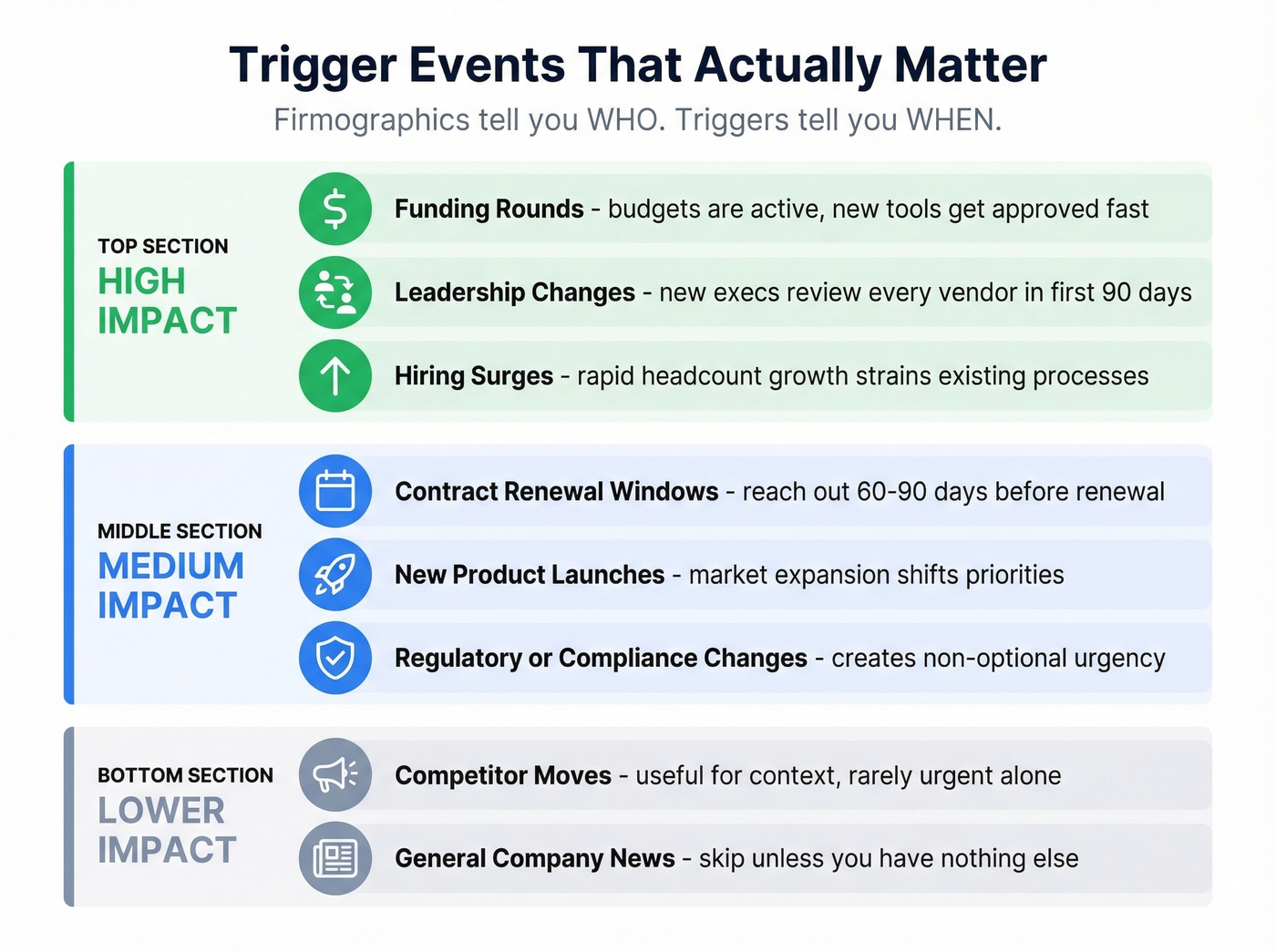 Trigger Events That Actually Matter

Firmographics tell you WHO. Triggers tell you WHEN.

TOP SECTION
HIGH IMPACT

Funding Rounds - budgets are active, new tools get approved fast

Leadership Changes - new execs review every vendor in first 90 days

Hiring Surges - rapid headcount growth strains existing processes

MIDDLE SECTION
MEDIUM IMPACT

Contract Renewal Windows - reach out 60-90 days before renewal

New Product Launches - market expansion shifts priorities

Regulatory or Compliance Changes - creates non-optional urgency

BOTTOM SECTION
LOWER IMPACT

Competitor Moves - useful for context, rarely urgent alone

General Company News - skip unless you have nothing else